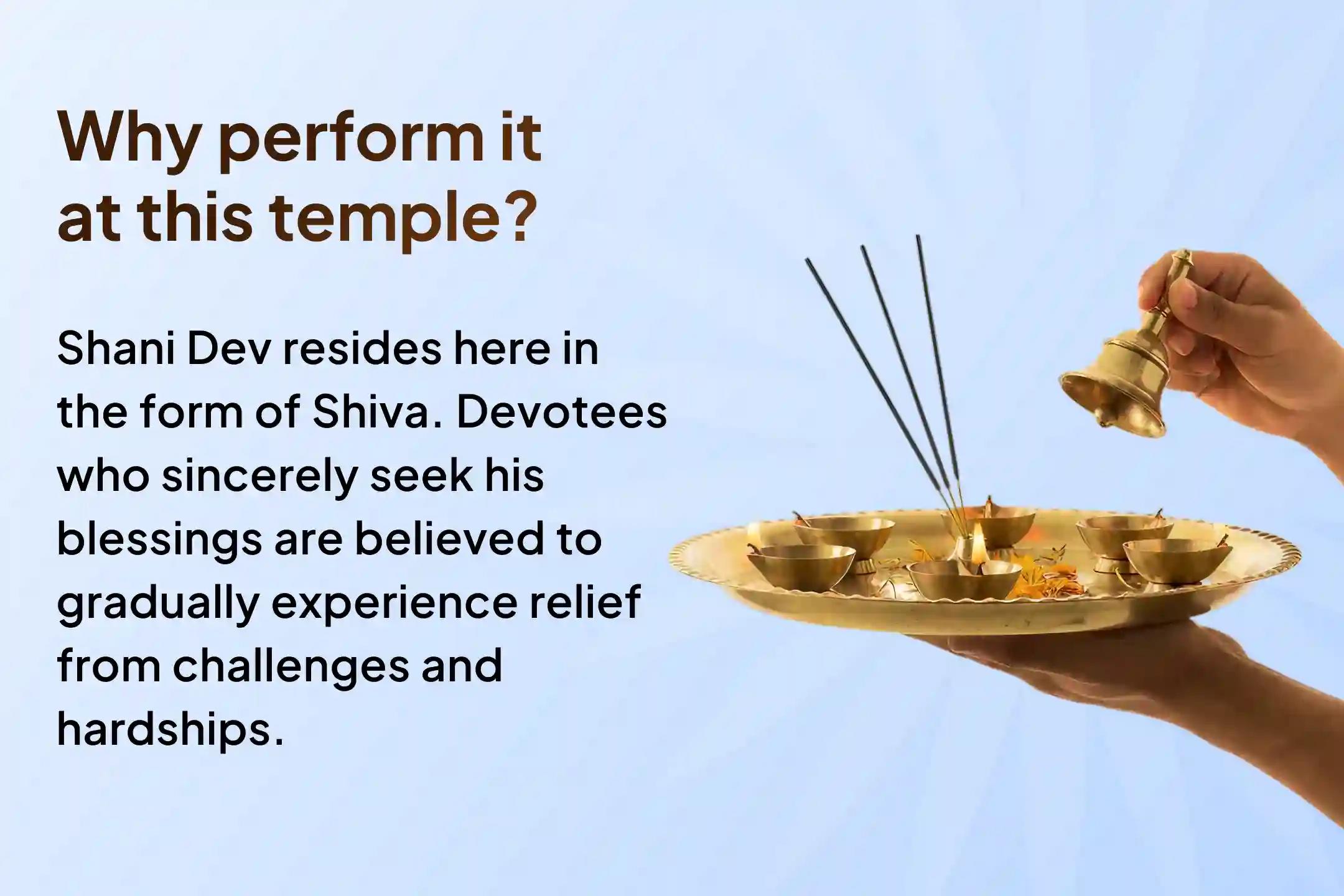 Why perform it at this temple?

Shani Dev resides here in the form of Shiva. Devotees who sincerely seek his blessings are believed to gradually experience relief from challenges and hardships.